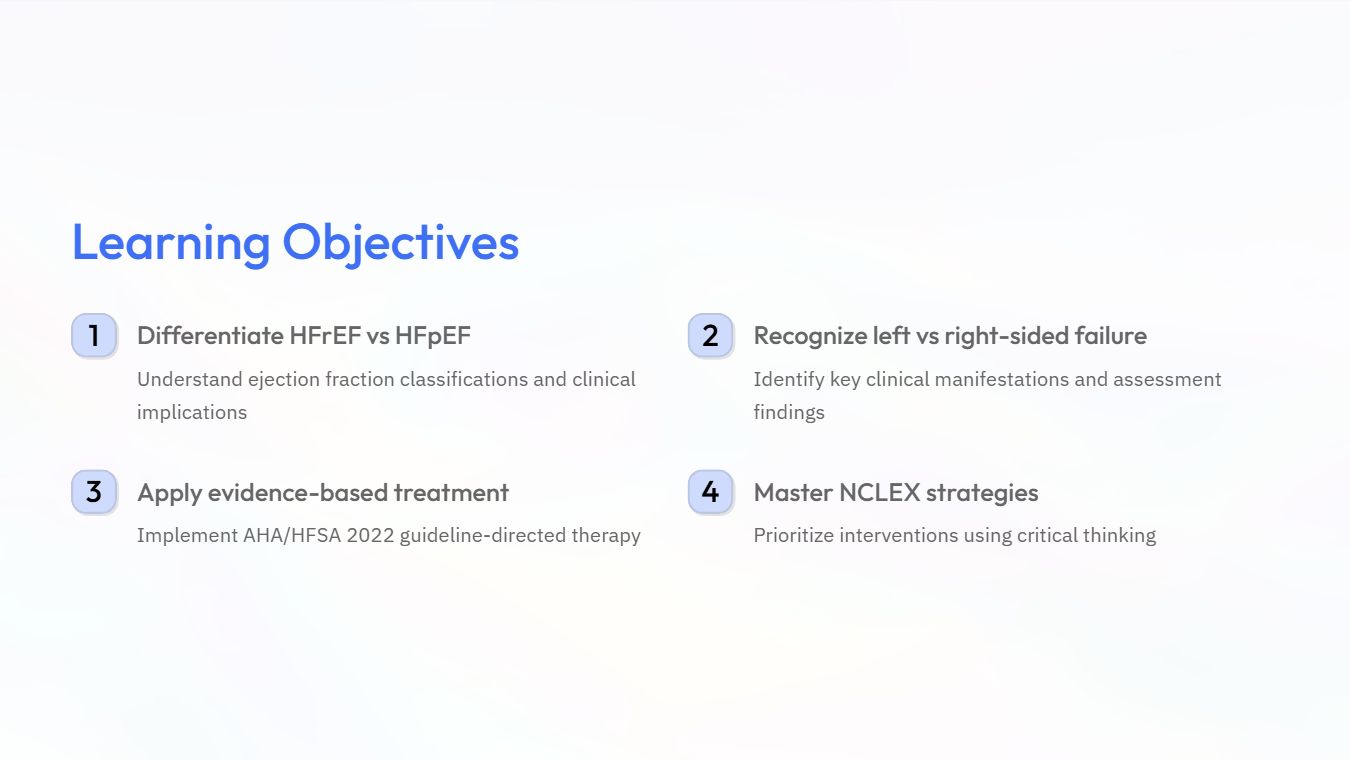 Learning Objectives

1 Differentiate HFrEF vs HFpEF

Understand ejection fraction classifications and clinical implications

2 Recognize left vs right-sided failure

Identify key clinical manifestations and assessment findings

3 Apply evidence-based treatment

Implement AHA/HFSA 2022 guideline-directed therapy

4 Master NCLEX strategies

Prioritize interventions using critical thinking